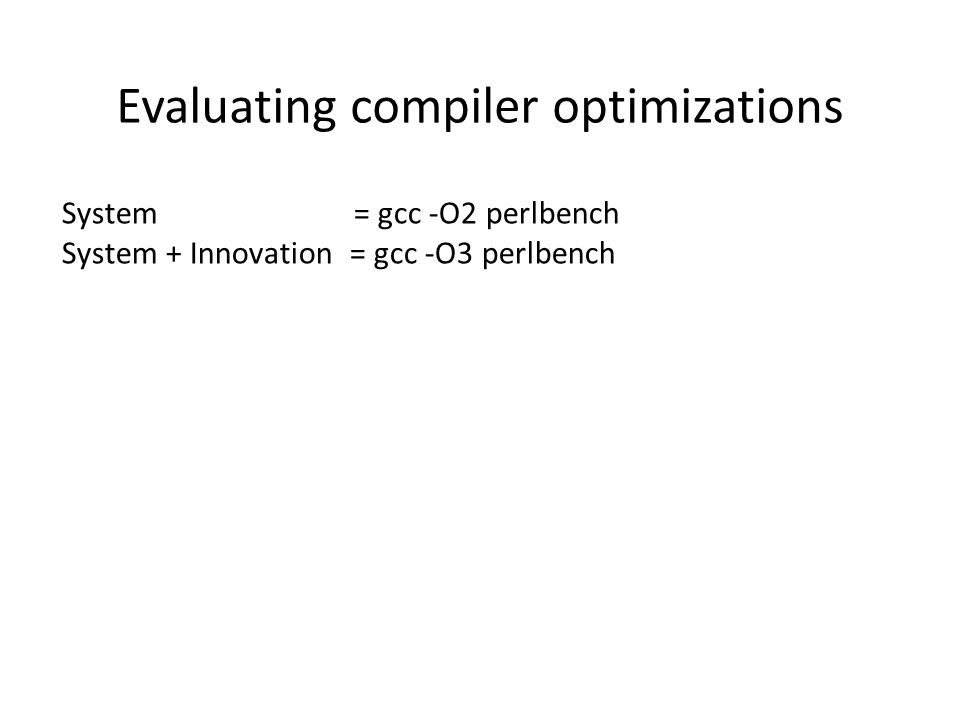 Evaluating compiler optimizations

System = gcc -O2 perlbench
System + Innovation = gcc -O3 perlbench